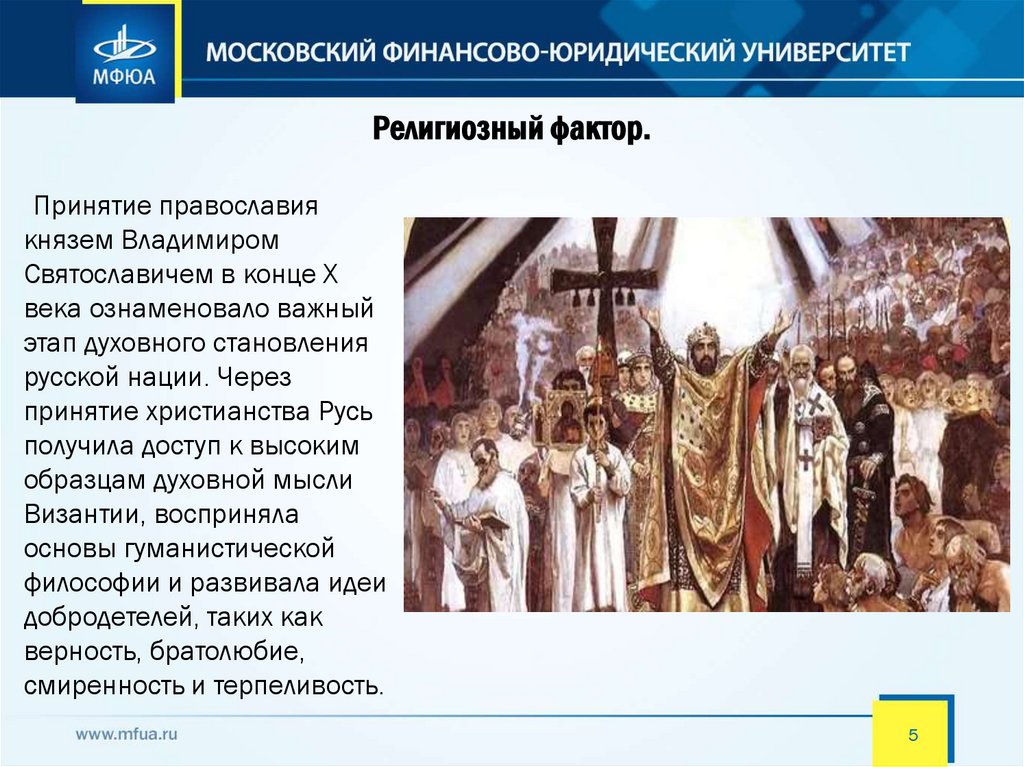 МФЮА

МОСКОВСКИЙ ФИНАНСОВО-ЮРИДИЧЕСКИЙ УНИВЕРСИТЕТ

Религиозный фактор.

Принятие православия князем Владимиром Святославичем в конце X века ознаменовало важный этап духовного становления русской нации. Через принятие христианства Русь получила доступ к высоким образцам духовной мысли Византии, восприняла основы гуманистической философии и развивала идеи добродетелей, таких как верность, братолюбие, смиренность и терпеливость.

www.mfua.ru

5